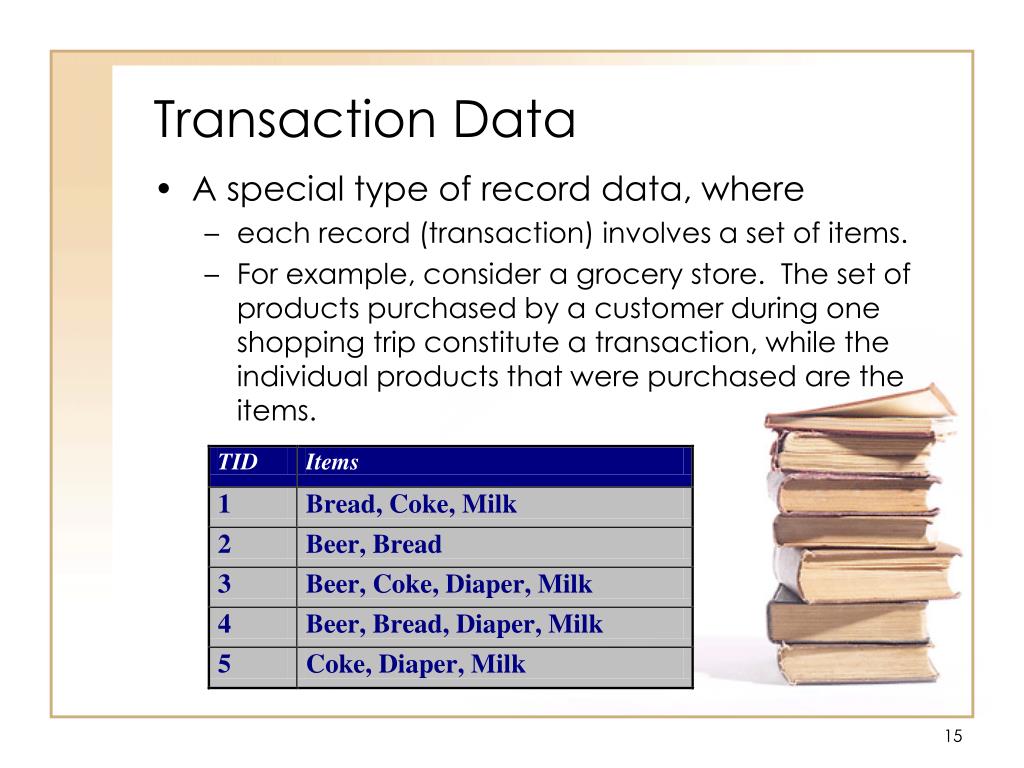 Transaction Data

• A special type of record data, where
  – each record (transaction) involves a set of items.
  – For example, consider a grocery store. The set of products purchased by a customer during one shopping trip constitute a transaction, while the individual products that were purchased are the items.

| TID | Items |
|---|---|
| 1 | Bread, Coke, Milk |
| 2 | Beer, Bread |
| 3 | Beer, Coke, Diaper, Milk |
| 4 | Beer, Bread, Diaper, Milk |
| 5 | Coke, Diaper, Milk |

15